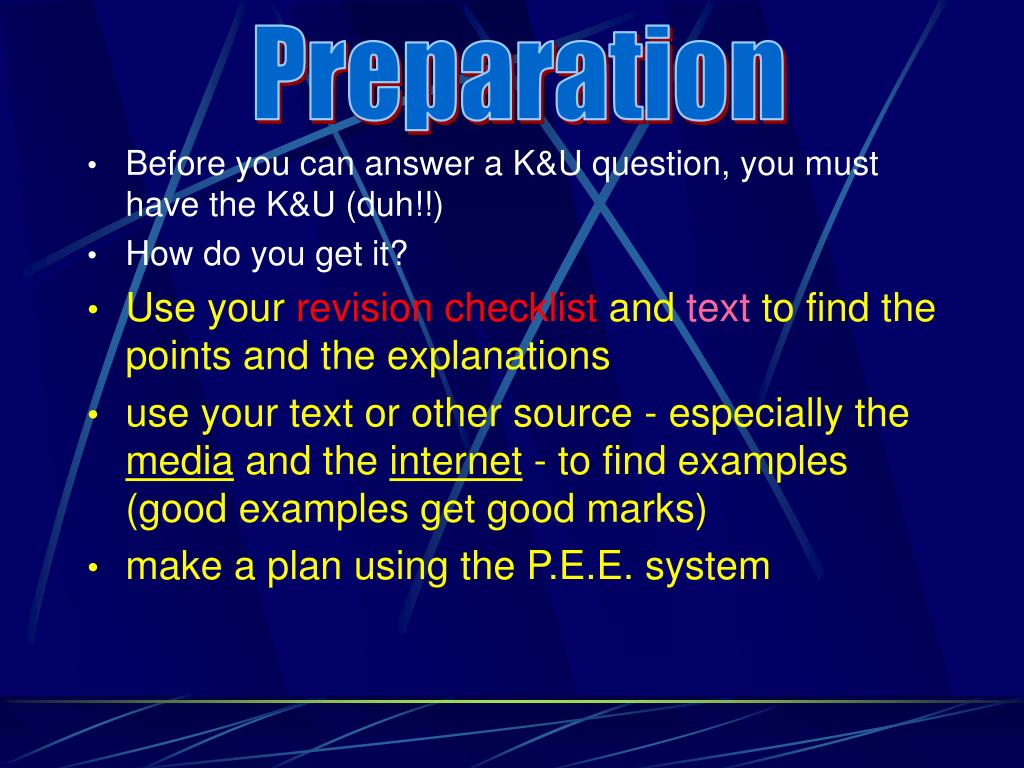 Preparation

• Before you can answer a K&U question, you must have the K&U (duh!!)
• How do you get it?
• Use your revision checklist and text to find the points and the explanations
• use your text or other source - especially the media and the internet - to find examples (good examples get good marks)
• make a plan using the P.E.E. system